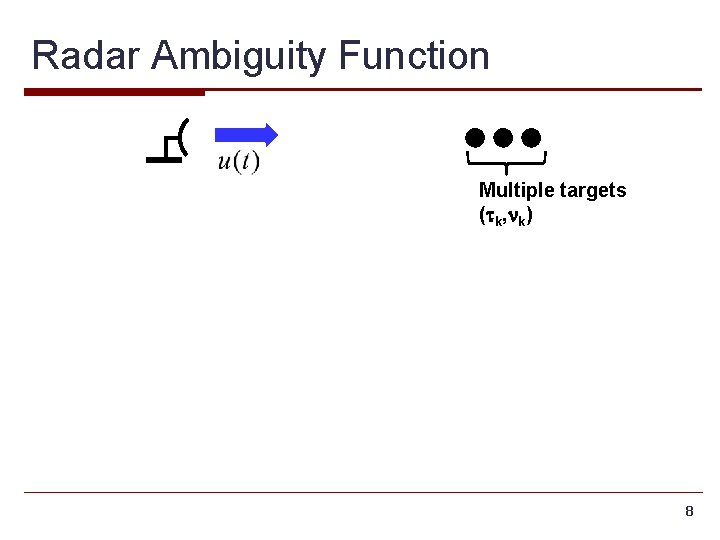 Radar Ambiguity Function

$u(t)$

Multiple targets
$(\tau_k, \nu_k)$

8